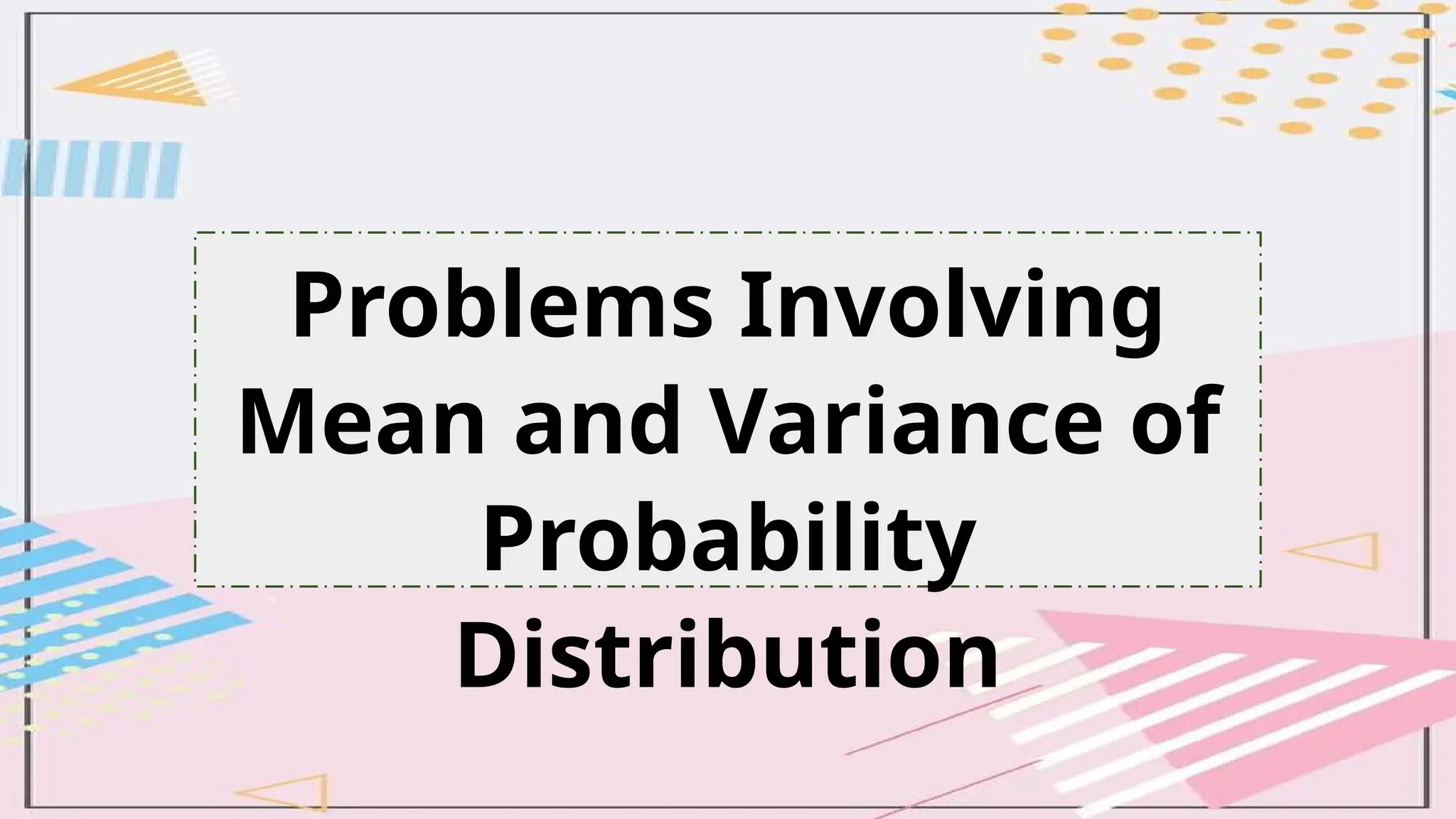 Problems Involving Mean and Variance of Probability Distribution